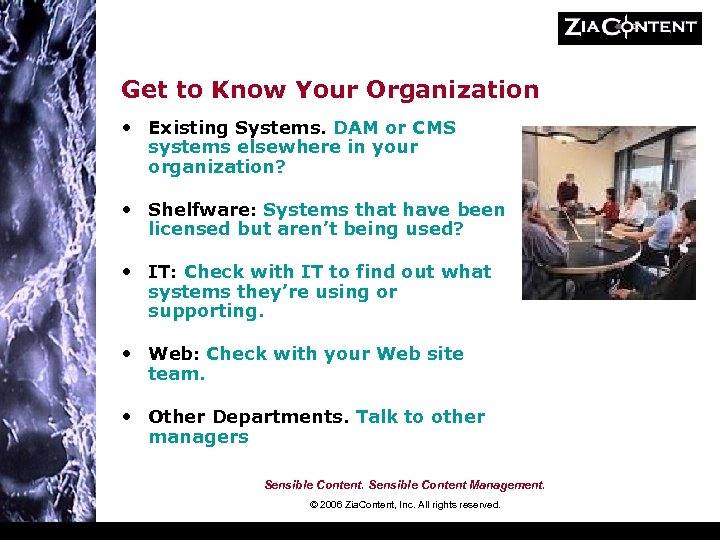 ZIACONTENT

Get to Know Your Organization

• Existing Systems. DAM or CMS systems elsewhere in your organization?

• Shelfware: Systems that have been licensed but aren't being used?

• IT: Check with IT to find out what systems they're using or supporting.

• Web: Check with your Web site team.

• Other Departments. Talk to other managers

Sensible Content. Sensible Content Management.

© 2006 ZiaContent, Inc. All rights reserved.